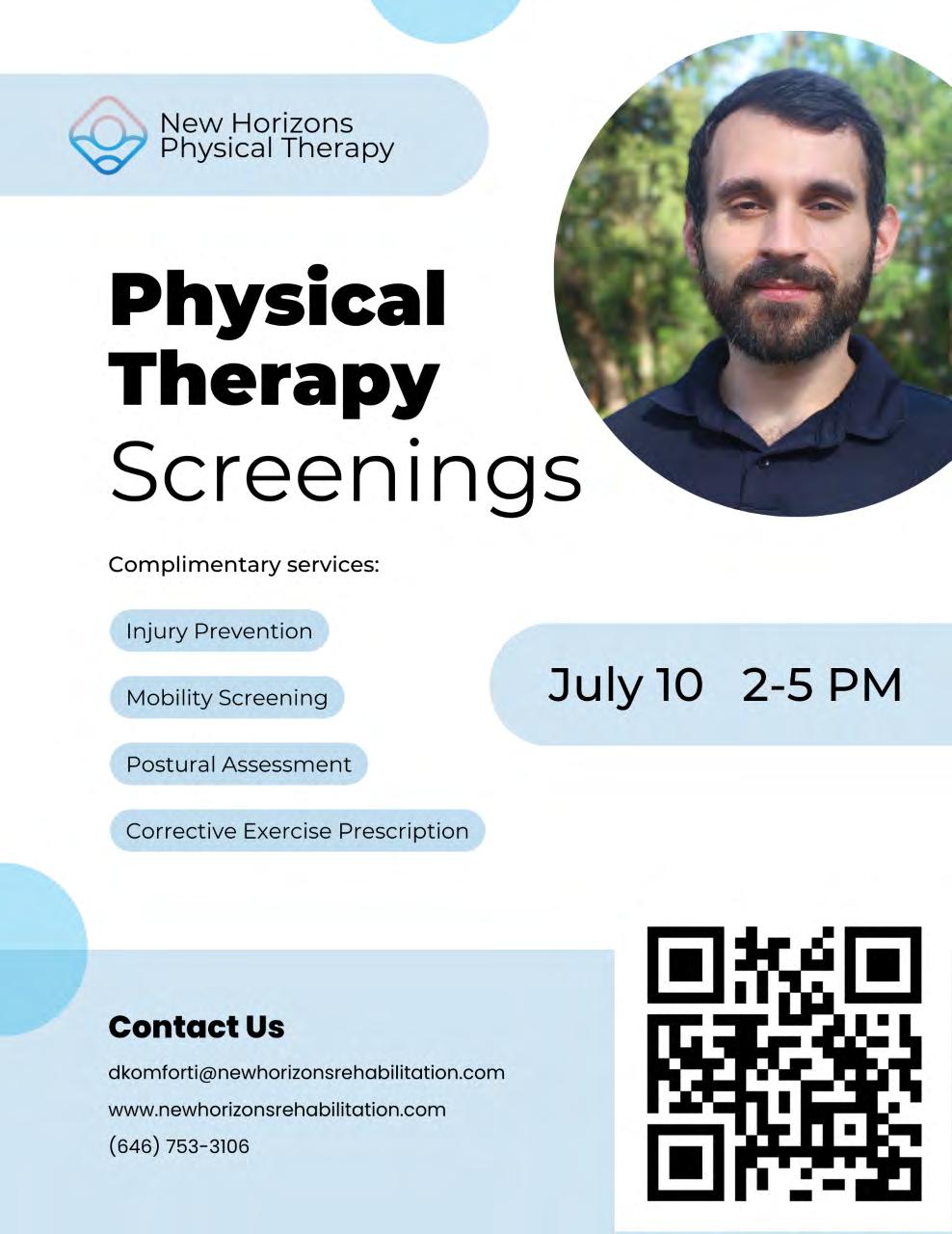 New Horizons Physical Therapy

Physical Therapy Screenings

Complimentary services:

Injury Prevention

Mobility Screening

Postural Assessment

Corrective Exercise Prescription

July 10 2-5 PM

Contact Us

dkomforti@newhorizonsrehabilitation.com

www.newhorizonsrehabilitation.com

(646) 753-3106